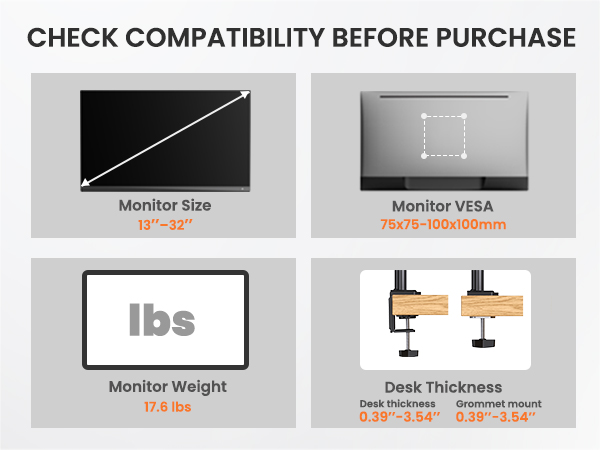 CHECK COMPATIBILITY BEFORE PURCHASE

Monitor Size
13''–32''

Monitor VESA
75x75-100x100mm

lbs

Monitor Weight
17.6 lbs

Desk Thickness
Desk thickness
0.39''-3.54''
Grommet mount
0.39''-3.54''